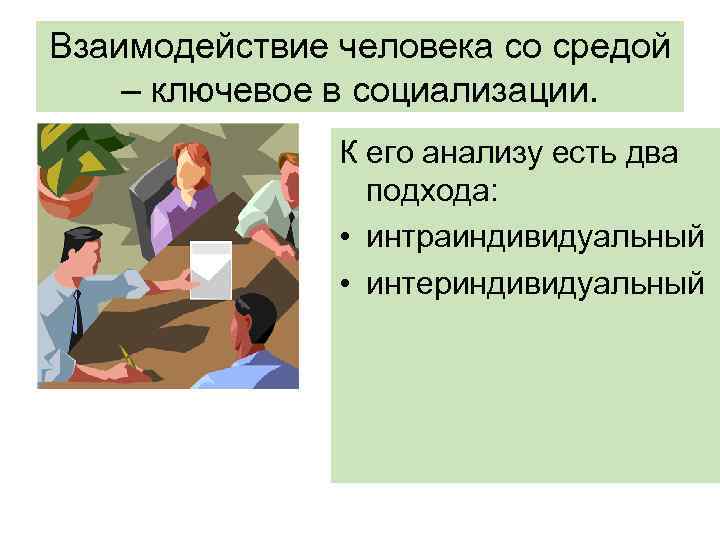 Взаимодействие человека со средой – ключевое в социализации.

К его анализу есть два подхода:
• интраиндивидуальный
• интериндивидуальный